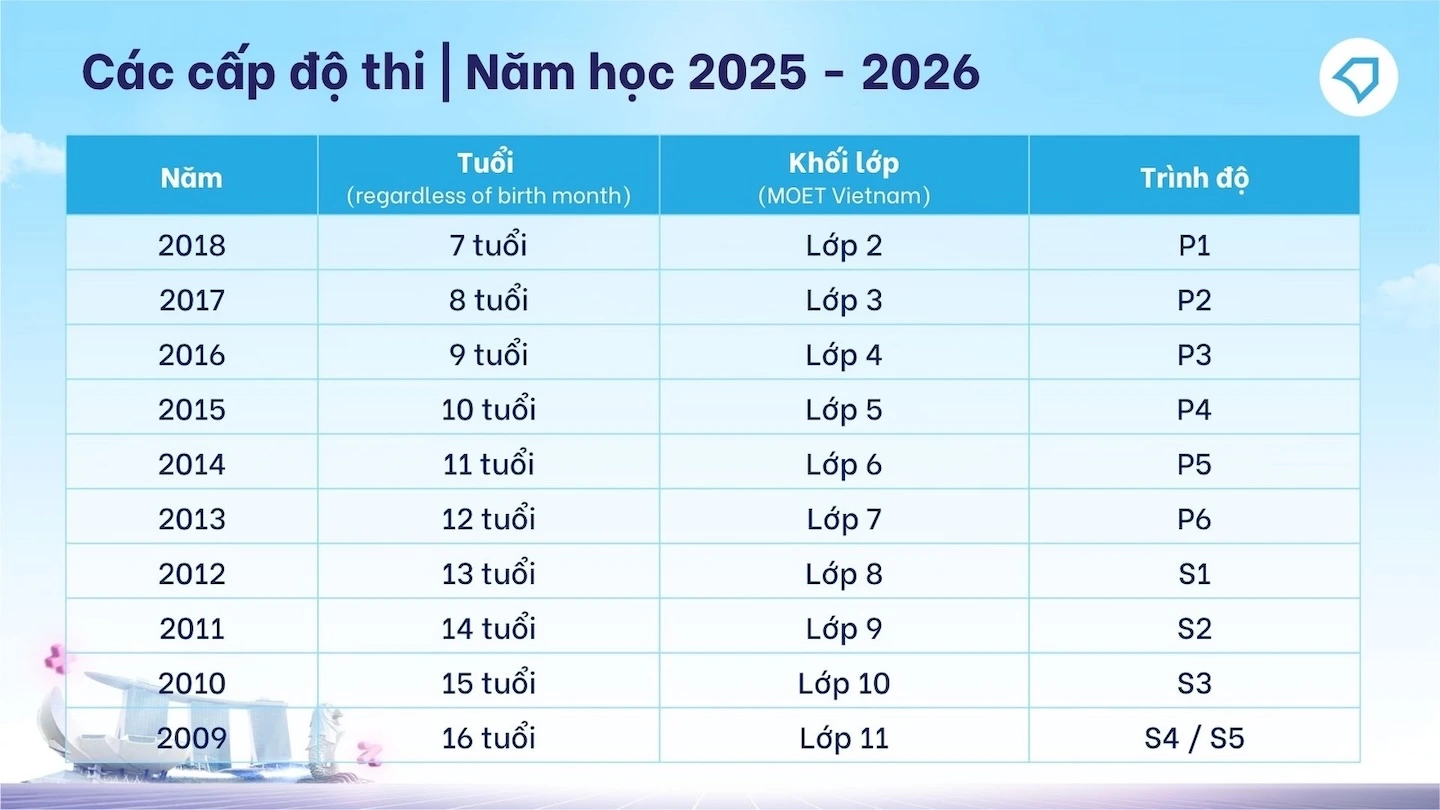 Các cấp độ thi | Năm học 2025 - 2026

| Năm | Tuổi (regardless of birth month) | Khối lớp (MOET Vietnam) | Trình độ |
|---|---|---|---|
| 2018 | 7 tuổi | Lớp 2 | P1 |
| 2017 | 8 tuổi | Lớp 3 | P2 |
| 2016 | 9 tuổi | Lớp 4 | P3 |
| 2015 | 10 tuổi | Lớp 5 | P4 |
| 2014 | 11 tuổi | Lớp 6 | P5 |
| 2013 | 12 tuổi | Lớp 7 | P6 |
| 2012 | 13 tuổi | Lớp 8 | S1 |
| 2011 | 14 tuổi | Lớp 9 | S2 |
| 2010 | 15 tuổi | Lớp 10 | S3 |
| 2009 | 16 tuổi | Lớp 11 | S4 / S5 |